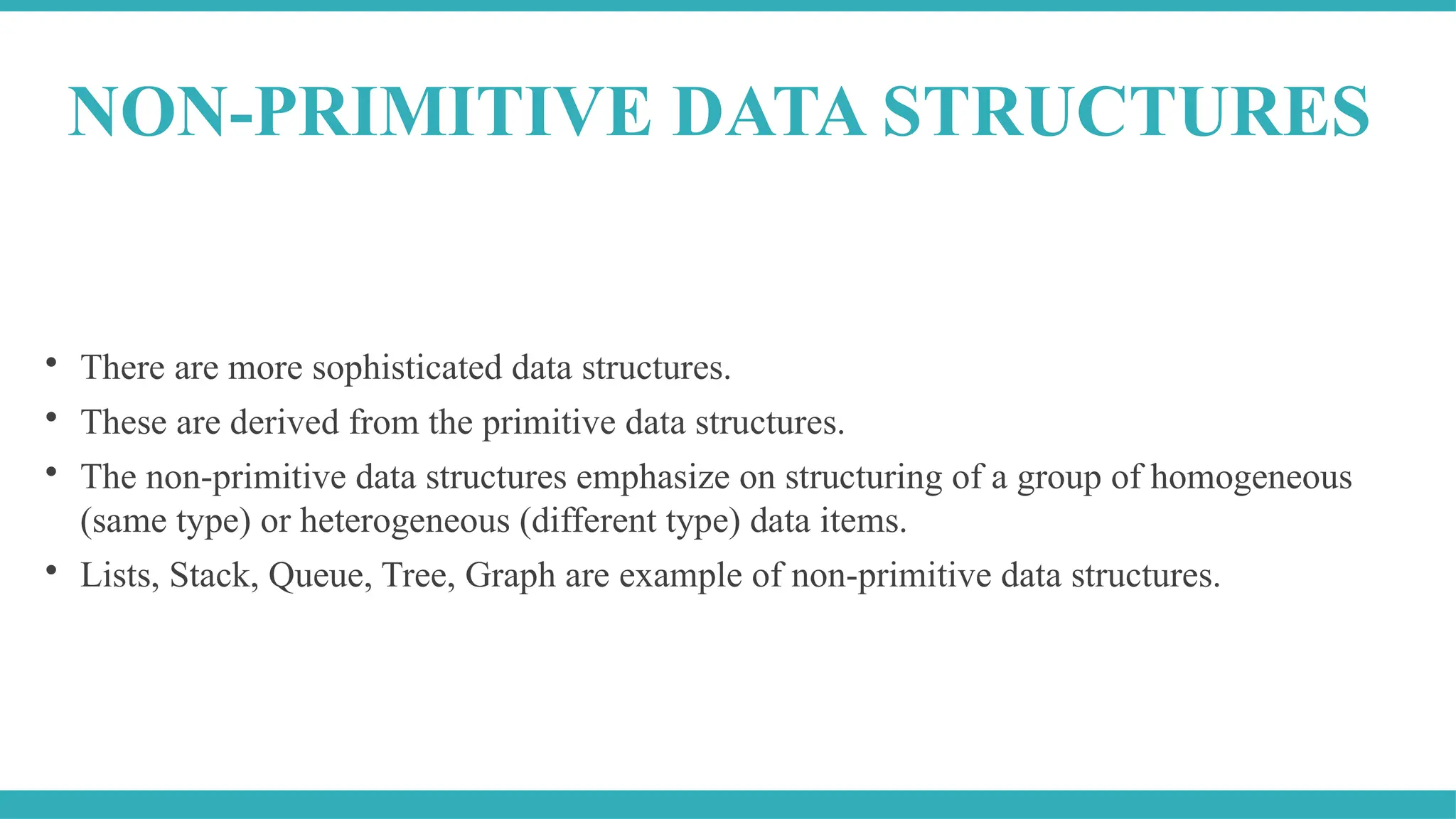 NON-PRIMITIVE DATA STRUCTURES

• There are more sophisticated data structures.
• These are derived from the primitive data structures.
• The non-primitive data structures emphasize on structuring of a group of homogeneous (same type) or heterogeneous (different type) data items.
• Lists, Stack, Queue, Tree, Graph are example of non-primitive data structures.